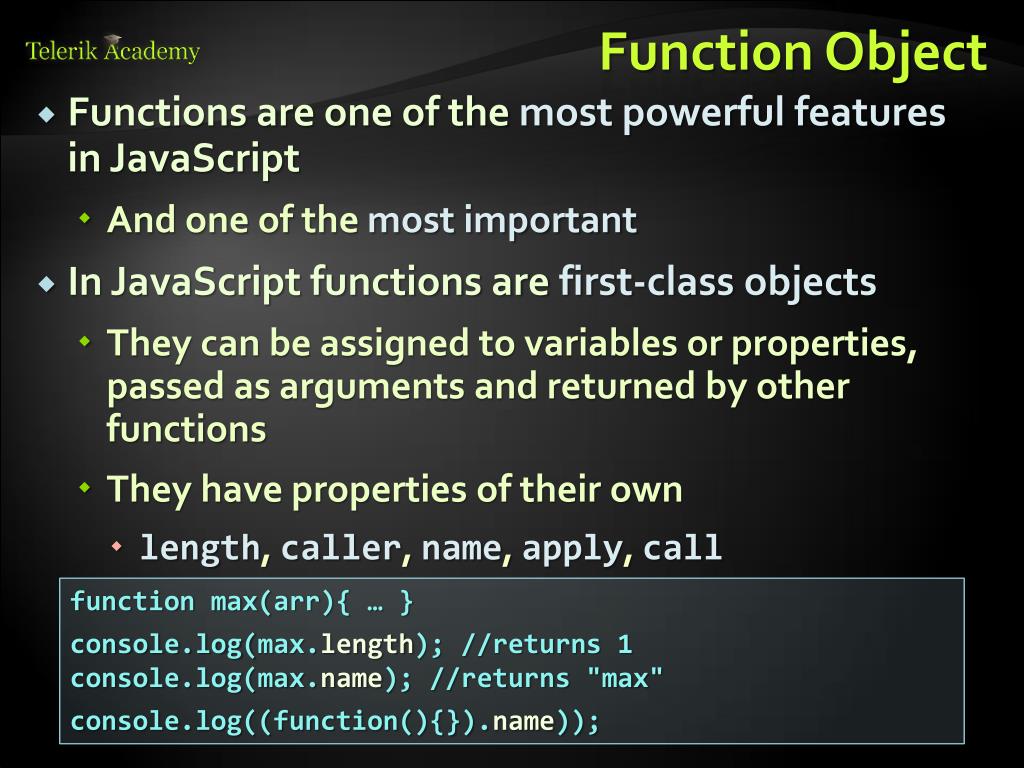 Telerik Academy

Function Object

Functions are one of the most powerful features in JavaScript

And one of the most important

In JavaScript functions are first-class objects

They can be assigned to variables or properties, passed as arguments and returned by other functions

They have properties of their own

length, caller, name, apply, call

function max(arr){ … }

console.log(max.length); //returns 1
console.log(max.name); //returns "max"

console.log((function(){}).name));